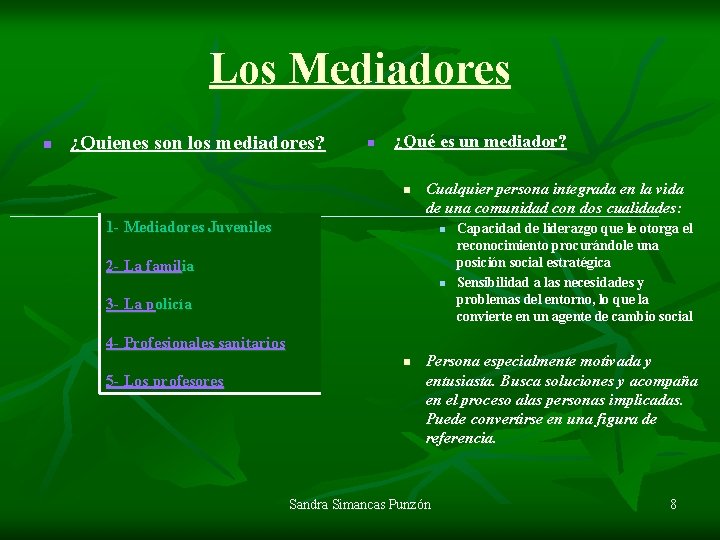 Los Mediadores

¿Quienes son los mediadores?

1- Mediadores Juveniles

2- La familia

3- La policía

4- Profesionales sanitarios

5- Los profesores

¿Qué es un mediador?

Cualquier persona integrada en la vida de una comunidad con dos cualidades:

Capacidad de liderazgo que le otorga el reconocimiento procurándole una posición social estratégica

Sensibilidad a las necesidades y problemas del entorno, lo que la convierte en un agente de cambio social

Persona especialmente motivada y entusiasta. Busca soluciones y acompaña en el proceso alas personas implicadas. Puede convertirse en una figura de referencia.

Sandra Simancas Punzón

8